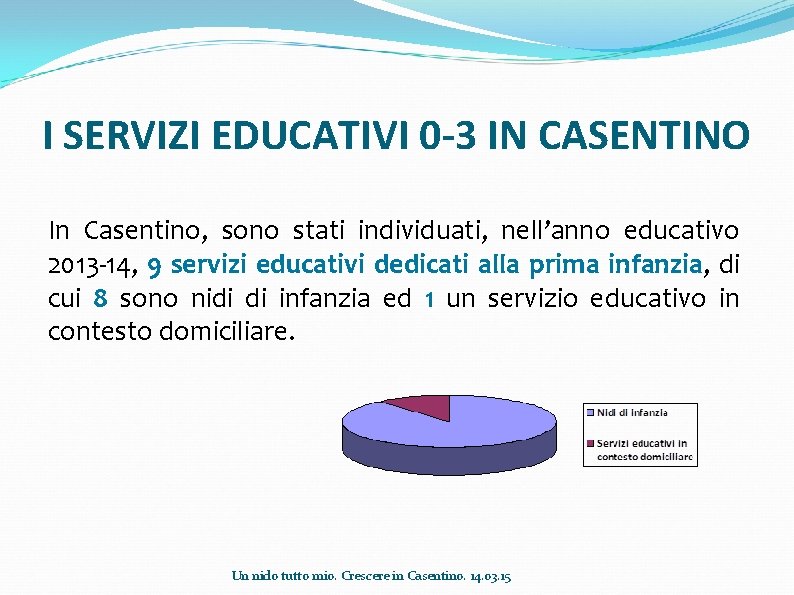 I SERVIZI EDUCATIVI 0-3 IN CASENTINO

In Casentino, sono stati individuati, nell'anno educativo 2013-14, 9 servizi educativi dedicati alla prima infanzia, di cui 8 sono nidi di infanzia ed 1 un servizio educativo in contesto domiciliare.

Nidi di infanzia
Servizi educativi in contesto domiciliare

Un nido tutto mio. Crescere in Casentino. 14.03.15